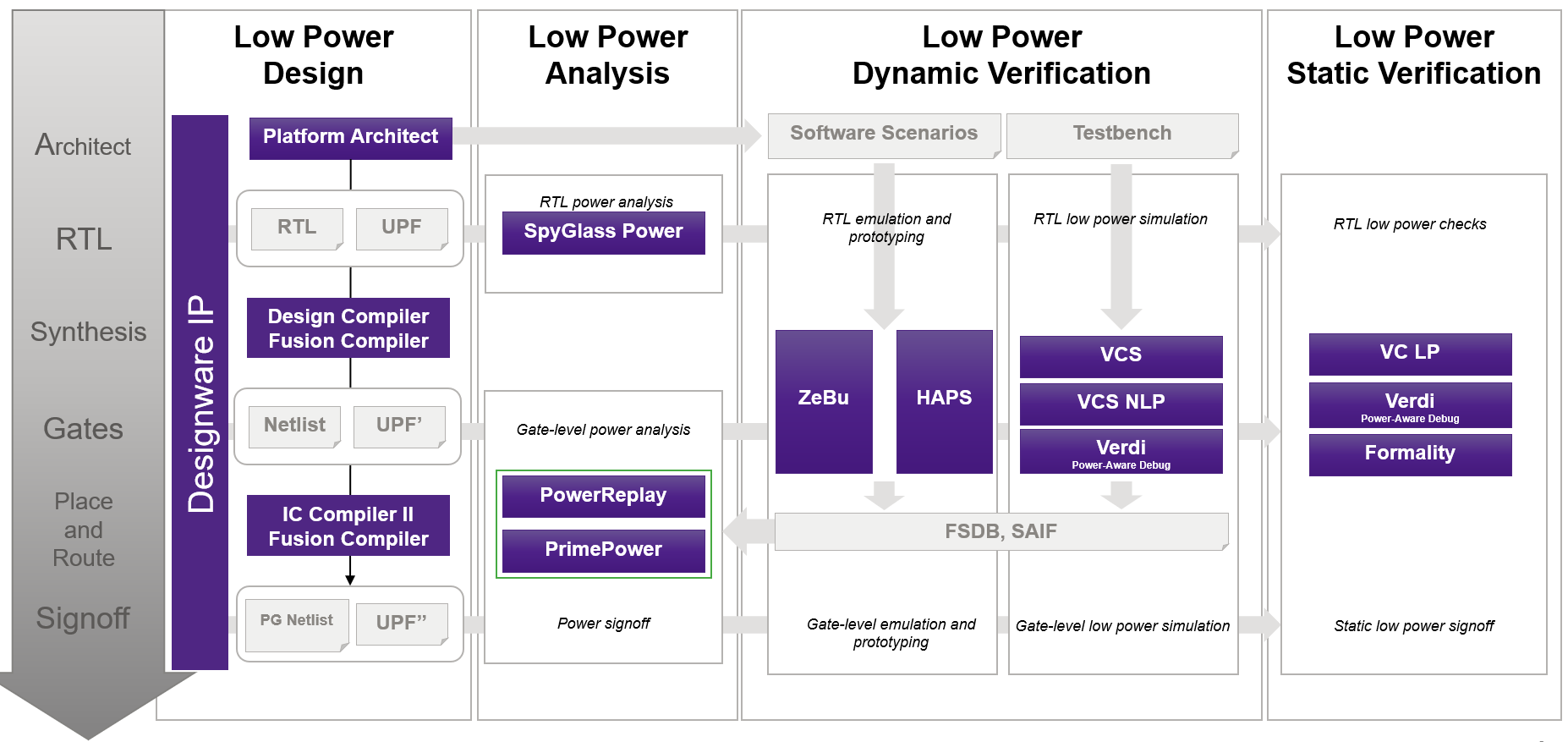 Architect
RTL
Synthesis
Gates
Place and Route
Signoff

Low Power Design

Designware IP

Platform Architect

RTL
UPF

Design Compiler
Fusion Compiler

Netlist
UPF'

IC Compiler II
Fusion Compiler

PG Netlist
UPF"

Low Power Analysis

RTL power analysis
SpyGlass Power

Gate-level power analysis
PowerReplay
PrimePower

Power signoff

Low Power Dynamic Verification

Software Scenarios
Testbench

RTL emulation and prototyping
RTL low power simulation

ZeBu
HAPS
VCS
VCS NLP
Verdi
Power-Aware Debug

FSDB, SAIF

Gate-level emulation and prototyping
Gate-level low power simulation

Low Power Static Verification

RTL low power checks

VC LP
Verdi
Power-Aware Debug
Formality

Static low power signoff